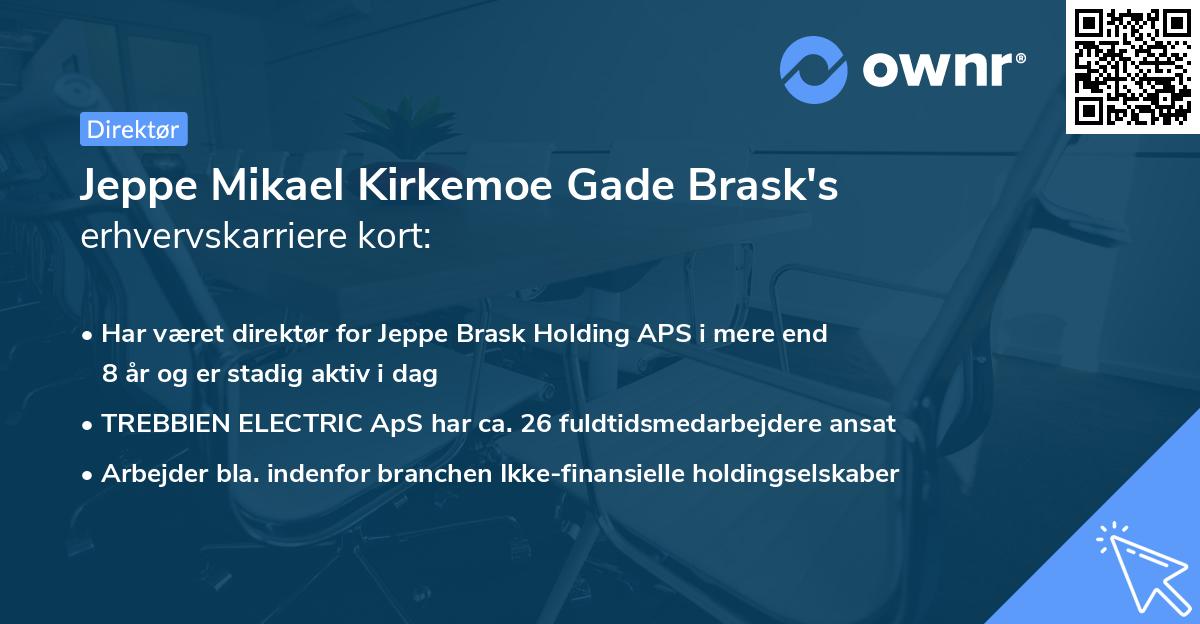 ownr®

Direktør

Jeppe Mikael Kirkemoe Gade Brask's erhvervskarriere kort:

• Har været direktør for Jeppe Brask Holding APS i mere end 8 år og er stadig aktiv i dag

• TREBBIEN ELECTRIC ApS har ca. 26 fuldtidsmedarbejdere ansat

• Arbejder bla. indenfor branchen Ikke-finansielle holdingselskaber